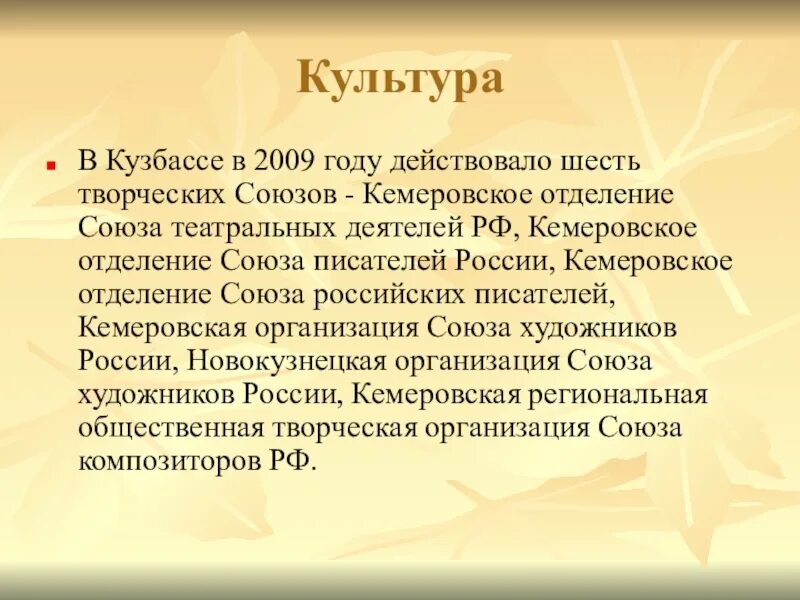 Культура

В Кузбассе в 2009 году действовало шесть творческих Союзов - Кемеровское отделение Союза театральных деятелей РФ, Кемеровское отделение Союза писателей России, Кемеровское отделение Союза российских писателей, Кемеровская организация Союза художников России, Новокузнецкая организация Союза художников России, Кемеровская региональная общественная творческая организация Союза композиторов РФ.